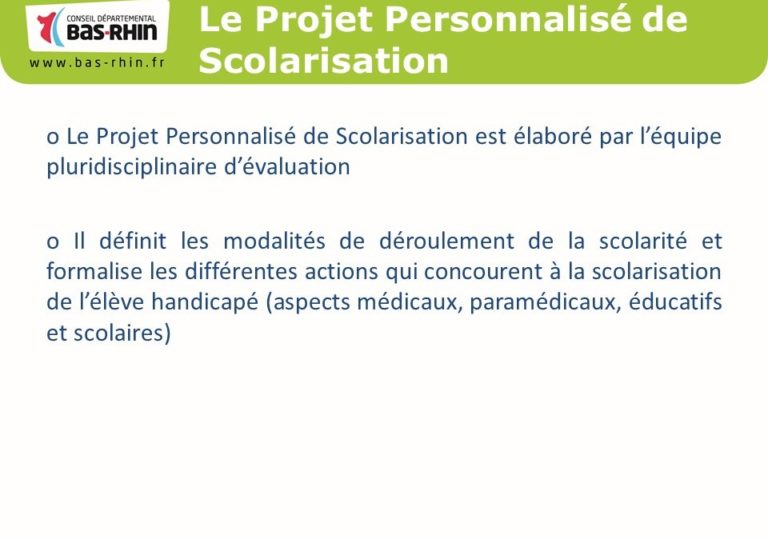 CONSEIL DÉPARTEMENTAL
BAS-RHIN
www.bas-rhin.fr

Le Projet Personnalisé de Scolarisation

o Le Projet Personnalisé de Scolarisation est élaboré par l'équipe pluridisciplinaire d'évaluation

o Il définit les modalités de déroulement de la scolarité et formalise les différentes actions qui concourent à la scolarisation de l'élève handicapé (aspects médicaux, paramédicaux, éducatifs et scolaires)